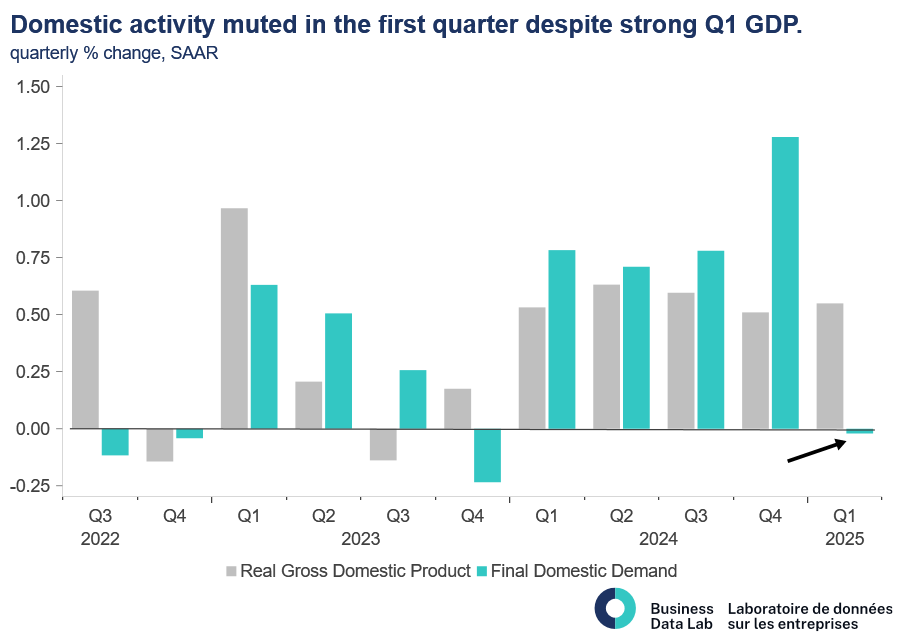 Domestic activity muted in the first quarter despite strong Q1 GDP.
quarterly % change, SAAR

1.50
1.25
1.00
0.75
0.50
0.25
0.00
-0.25

Q3
2022
Q4
Q1
Q2
2023
Q3
Q4
Q1
Q2
2024
Q3
Q4
Q1
2025

Real Gross Domestic Product Final Domestic Demand

Business Data Lab
Laboratoire de données sur les entreprises